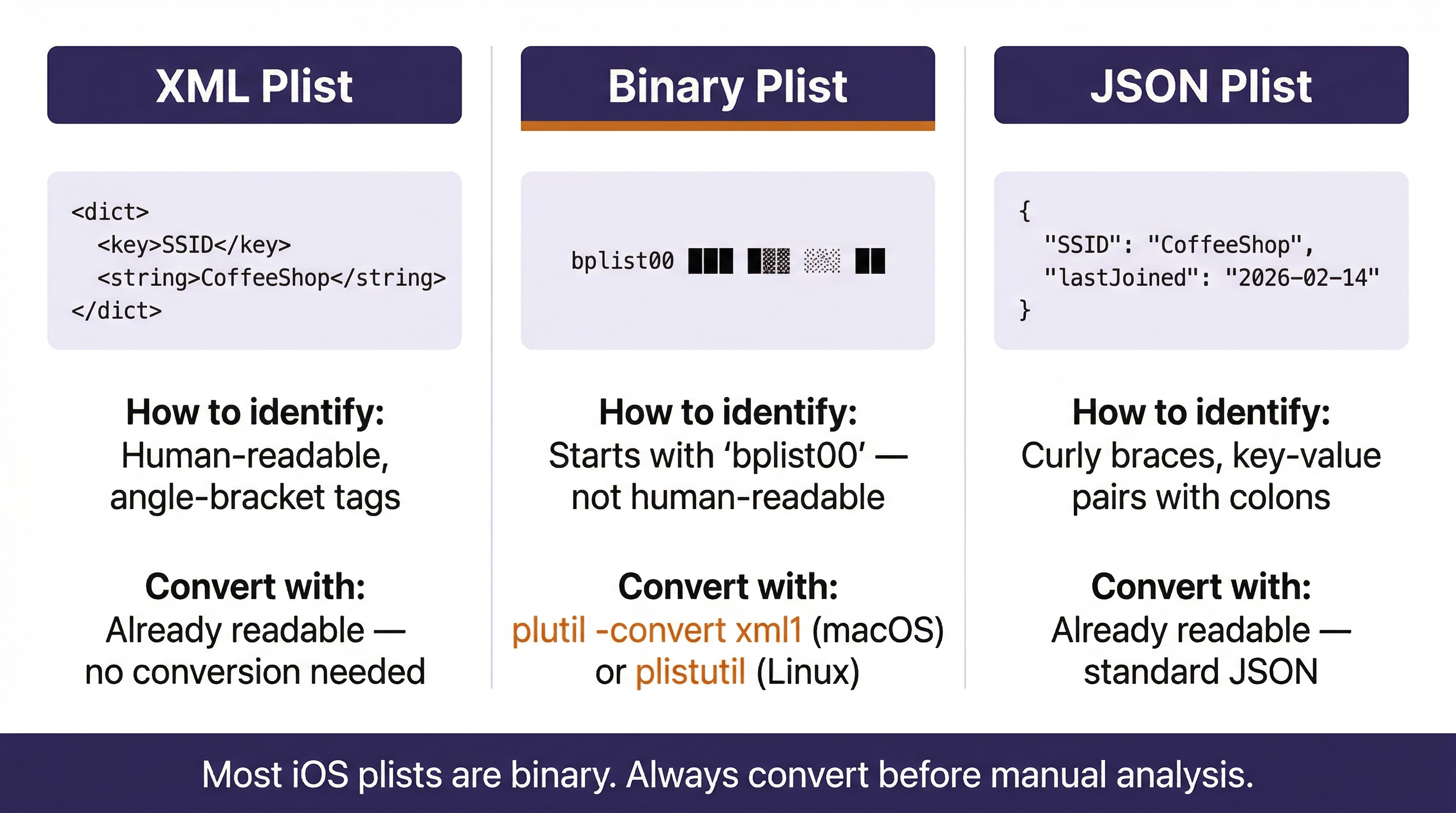 XML Plist

<dict>
<key>SSID</key>
<string>CoffeeShop</string>
</dict>

How to identify:
Human-readable, angle-bracket tags

Convert with:
Already readable — no conversion needed

Binary Plist

bplist00

How to identify:
Starts with 'bplist00' — not human-readable

Convert with:
plutil -convert xml1 (macOS) or plistutil (Linux)

JSON Plist

{
"SSID": "CoffeeShop",
"lastJoined": "2026-02-14"
}

How to identify:
Curly braces, key-value pairs with colons

Convert with:
Already readable — standard JSON

Most iOS plists are binary. Always convert before manual analysis.